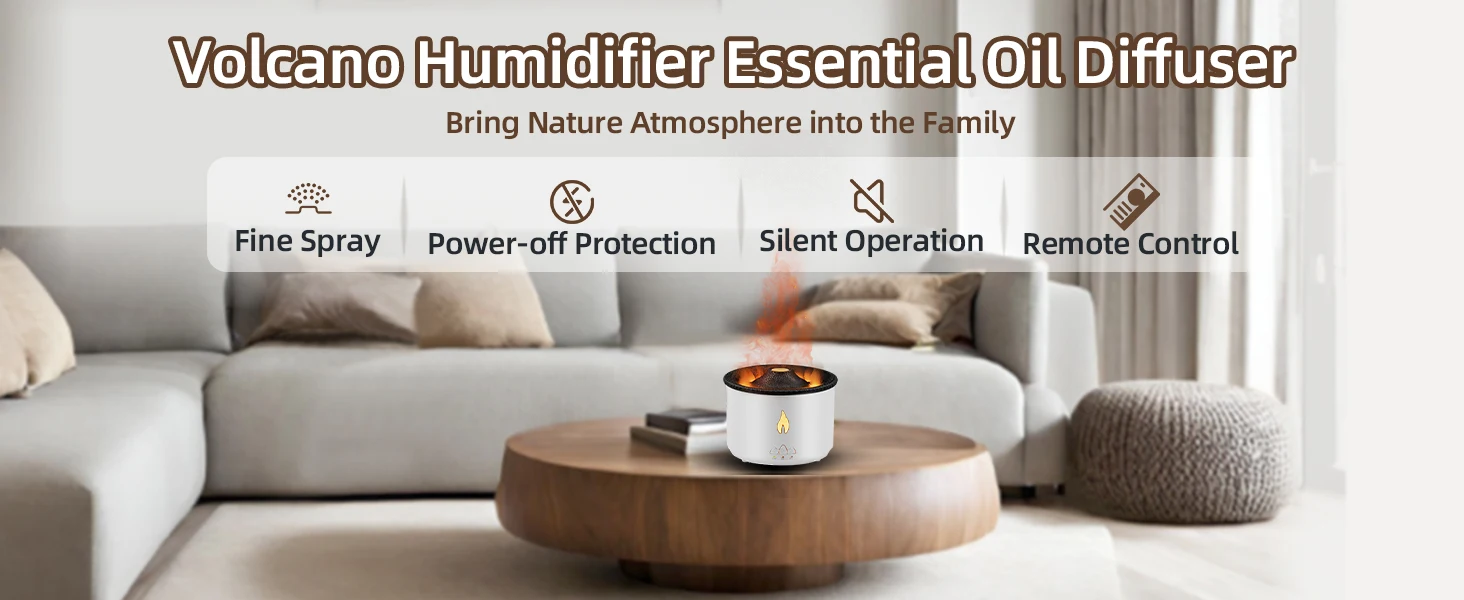 Volcano Humidifier Essential Oil Diffuser

Bring Nature Atmosphere into the Family

Fine Spray

Power-off Protection

Silent Operation

Remote Control